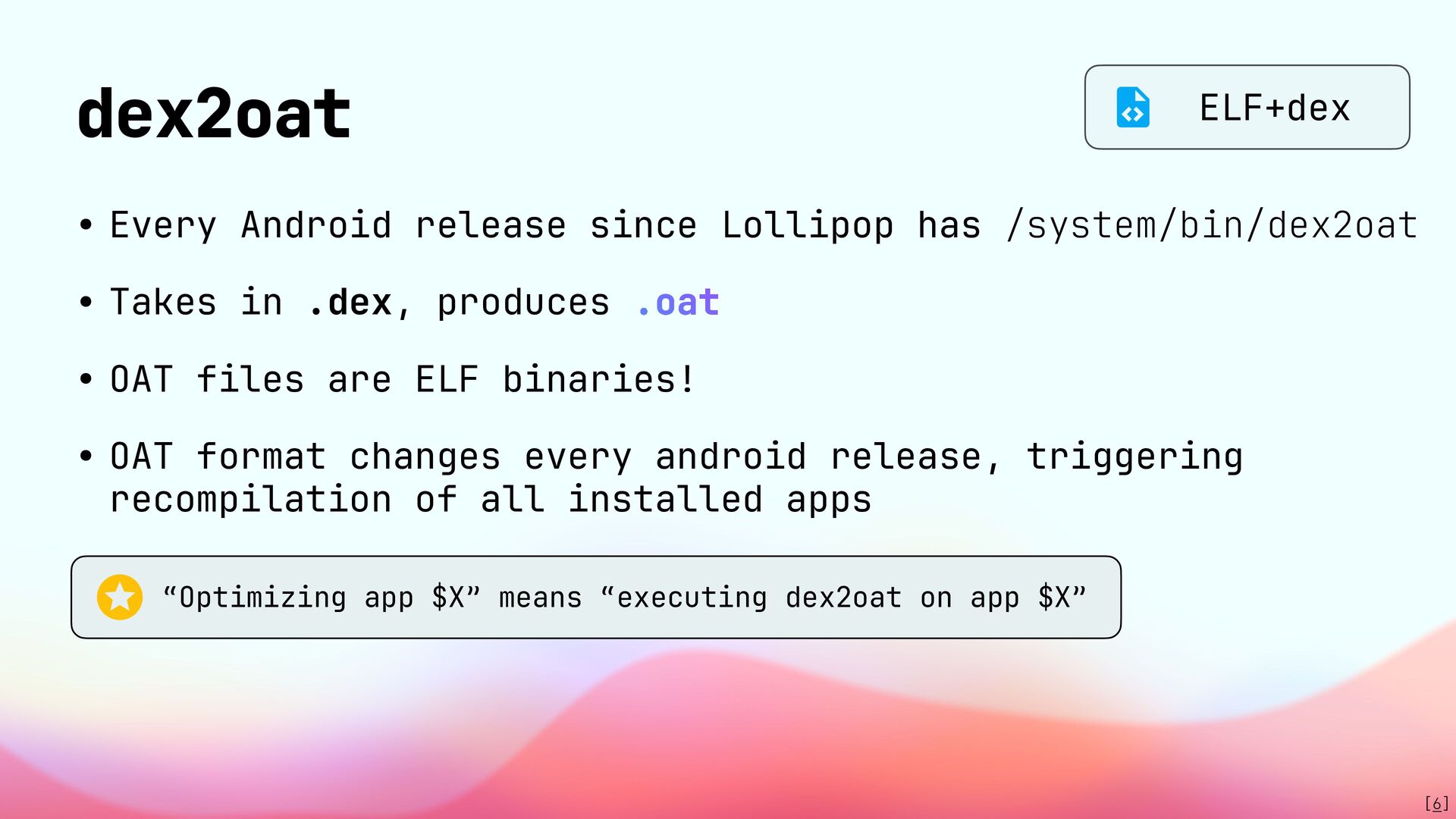 dex2oat

ELF+dex

• Every Android release since Lollipop has /system/bin/dex2oat

• Takes in .dex, produces .oat

• OAT files are ELF binaries!

• OAT format changes every android release, triggering recompilation of all installed apps

“Optimizing app \$X” means “executing dex2oat on app \$X”

[6]